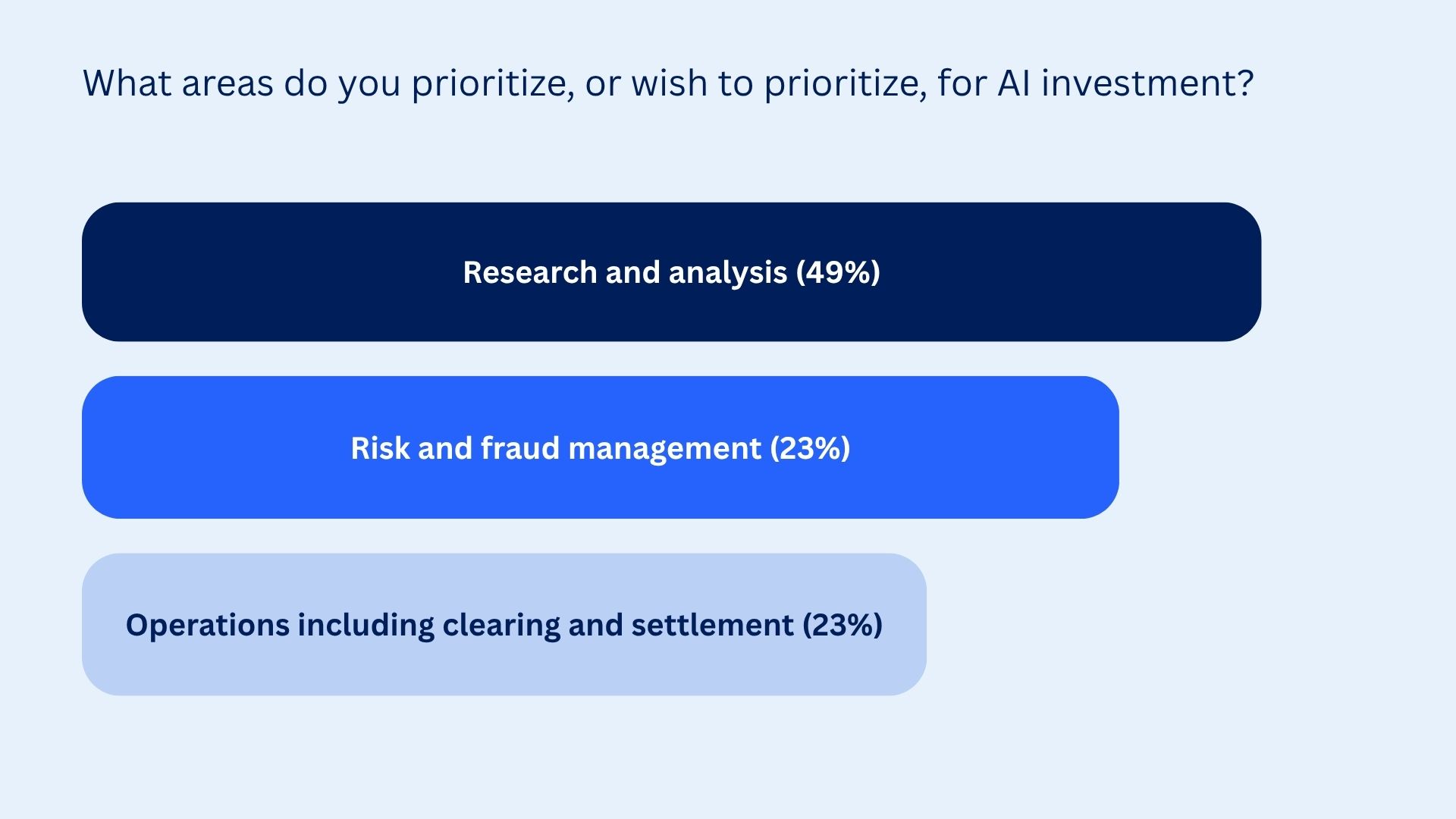 What areas do you prioritize, or wish to prioritize, for AI investment?

Research and analysis (49%)

Risk and fraud management (23%)

Operations including clearing and settlement (23%)